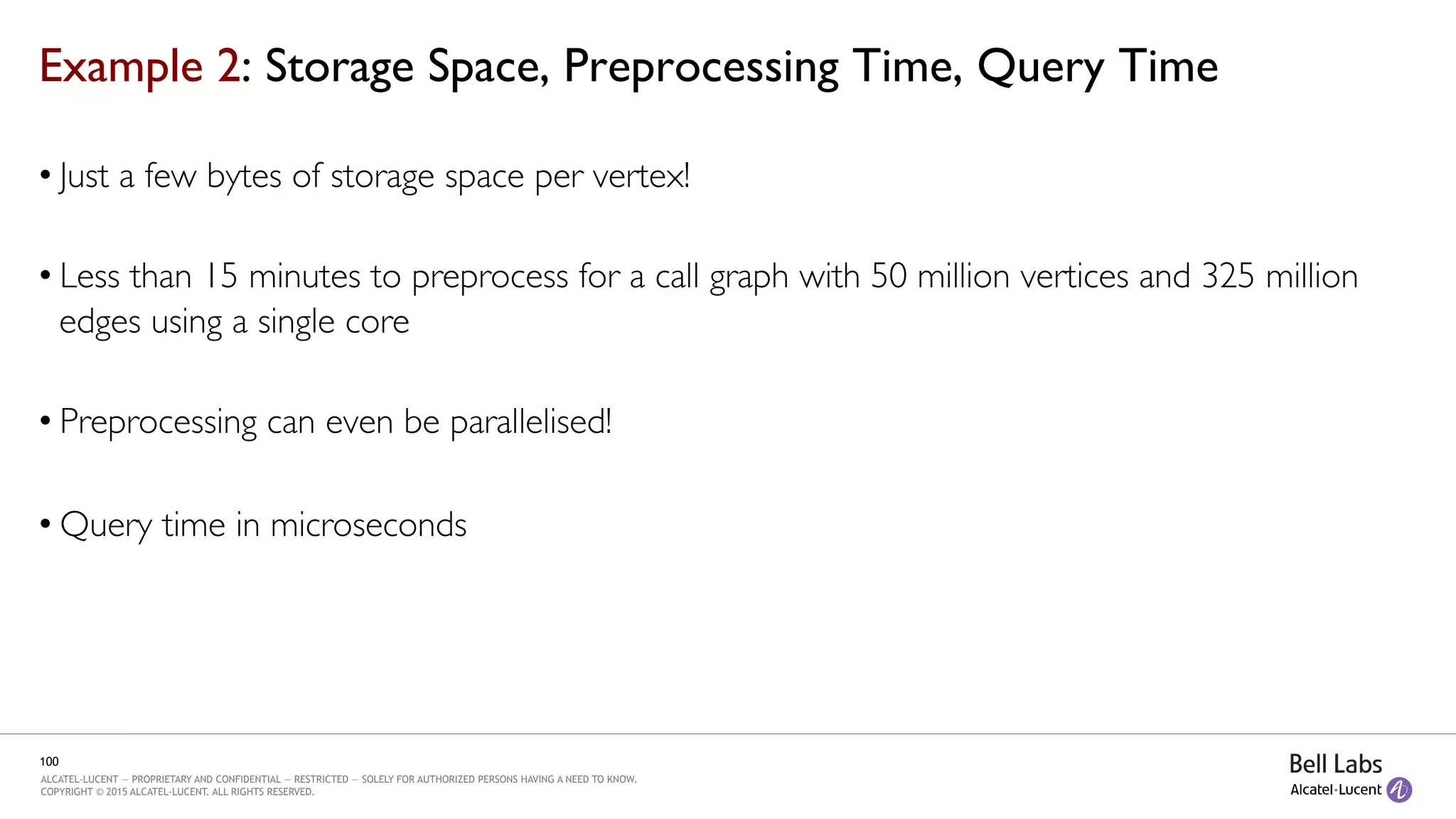 Example 2: Storage Space, Preprocessing Time, Query Time

• Just a few bytes of storage space per vertex!

• Less than 15 minutes to preprocess for a call graph with 50 million vertices and 325 million edges using a single core

• Preprocessing can even be parallelised!

• Query time in microseconds

100
ALCATEL-LUCENT — PROPRIETARY AND CONFIDENTIAL — RESTRICTED — SOLELY FOR AUTHORIZED PERSONS HAVING A NEED TO KNOW.
COPYRIGHT © 2015 ALCATEL-LUCENT. ALL RIGHTS RESERVED.

Bell Labs
Alcatel·Lucent